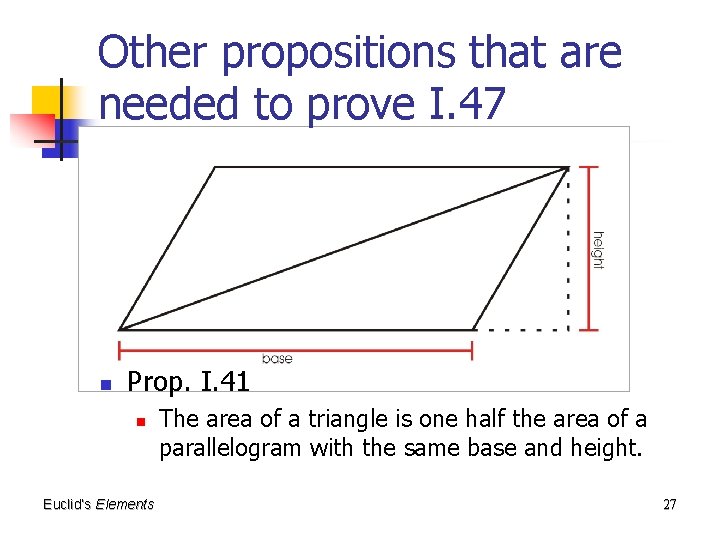 Other propositions that are needed to prove I.47

height

base

Prop. I.41

The area of a triangle is one half the area of a parallelogram with the same base and height.

Euclid's Elements

27